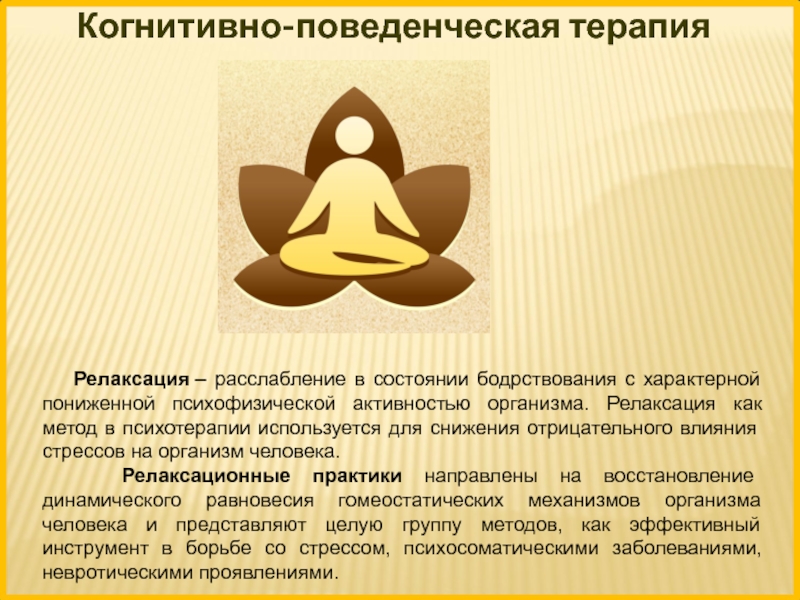 Когнитивно-поведенческая терапия

Релаксация – расслабление в состоянии бодрствования с характерной пониженной психофизической активностью организма. Релаксация как метод в психотерапии используется для снижения отрицательного влияния стрессов на организм человека.

Релаксационные практики направлены на восстановление динамического равновесия гомеостатических механизмов организма человека и представляют целую группу методов, как эффективный инструмент в борьбе со стрессом, психосоматическими заболеваниями, невротическими проявлениями.